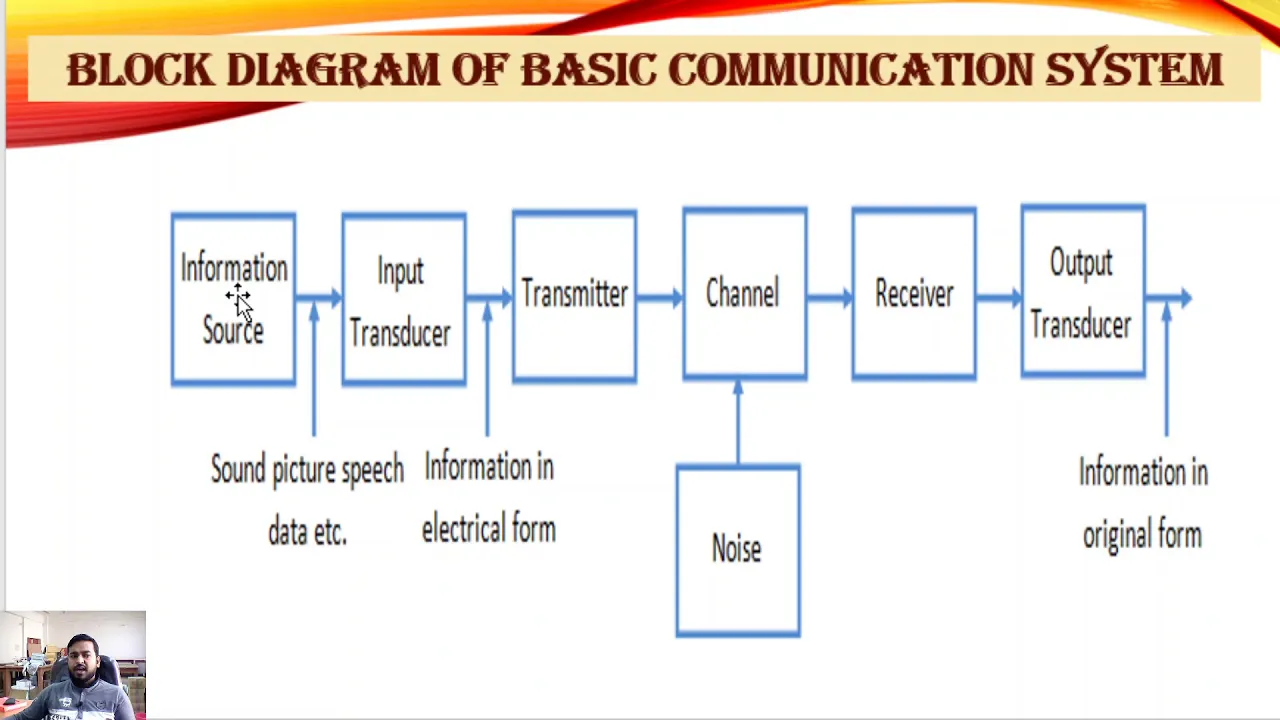 BLOCK DIAGRAM OF BASIC COMMUNICATION SYSTEM

Information Source

Input Transducer

Transmitter

Channel

Receiver

Output Transducer

Sound picture speech data etc.

Information in electrical form

Noise

Information in original form